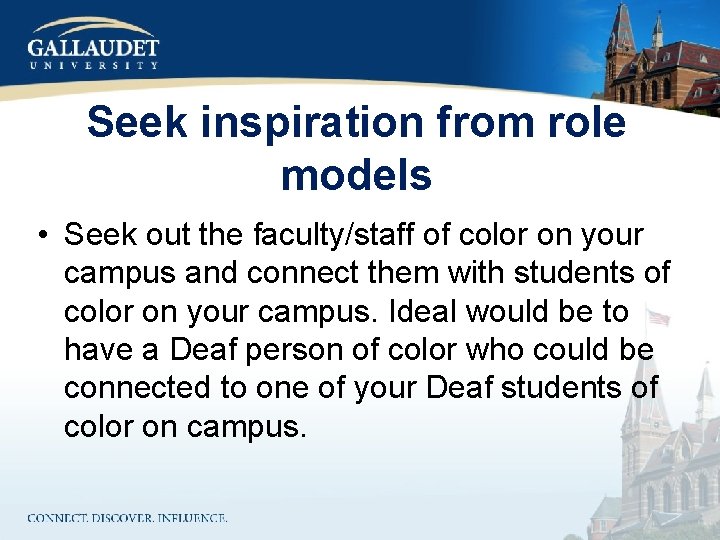 GALLAUDET
UNIVERSITY

Seek inspiration from role models

• Seek out the faculty/staff of color on your campus and connect them with students of color on your campus. Ideal would be to have a Deaf person of color who could be connected to one of your Deaf students of color on campus.

CONNECT. DISCOVER. INFLUENCE.